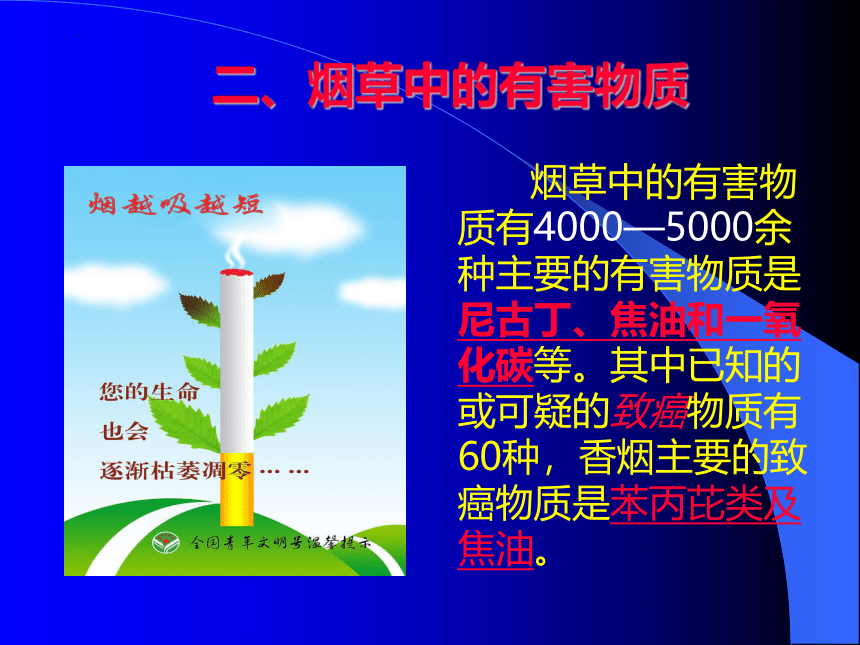 二、烟草中的有害物质

烟越吸越短

您的生命
也会
逐渐枯萎凋零……

全国青年文明号温馨提示

烟草中的有害物质有4000—5000余种主要的有害物质是尼古丁、焦油和一氧化碳等。其中已知的或可疑的致癌物质有60种，香烟主要的致癌物质是苯丙芘类及焦油。